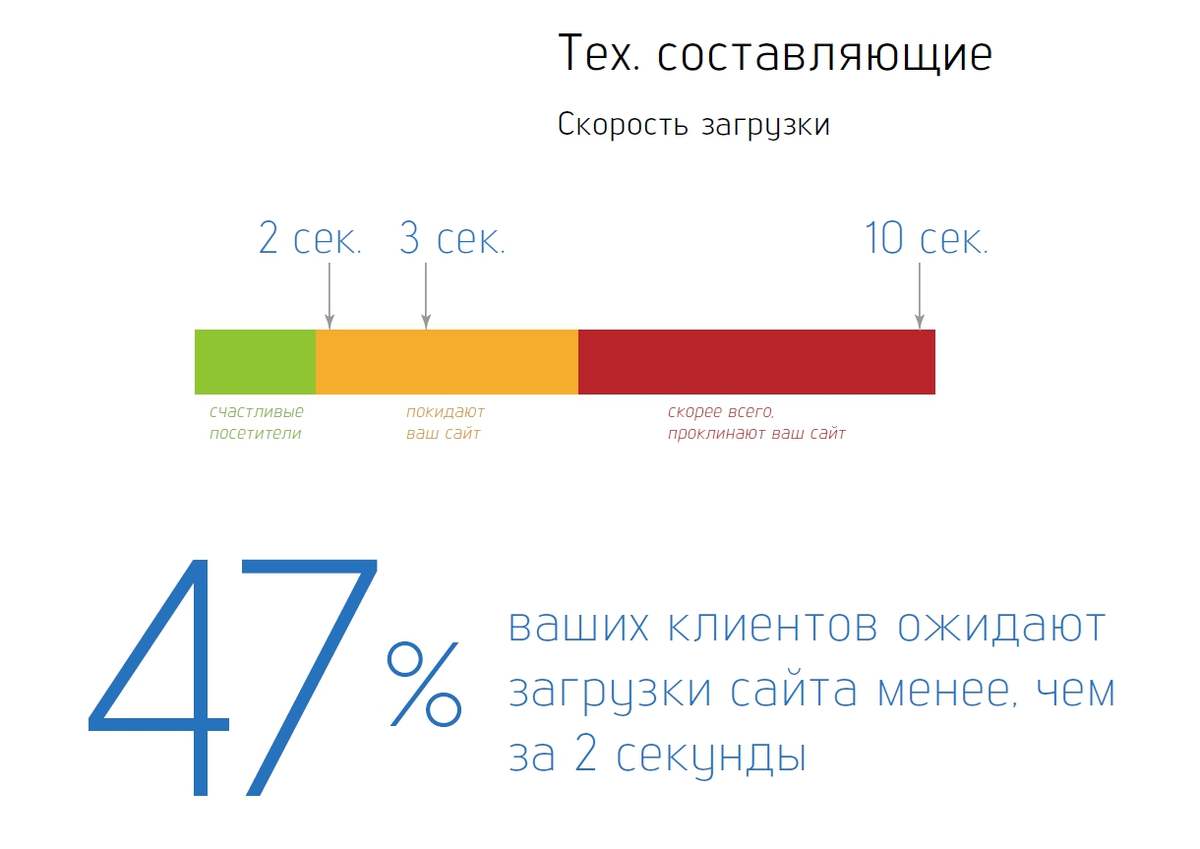 Тех. составляющие

Скорость загрузки

2 сек. 3 сек. 10 сек.

счастливые посетители

покидают ваш сайт

скорее всего, проклинают ваш сайт

47%

ваших клиентов ожидают загрузки сайта менее, чем за 2 секунды